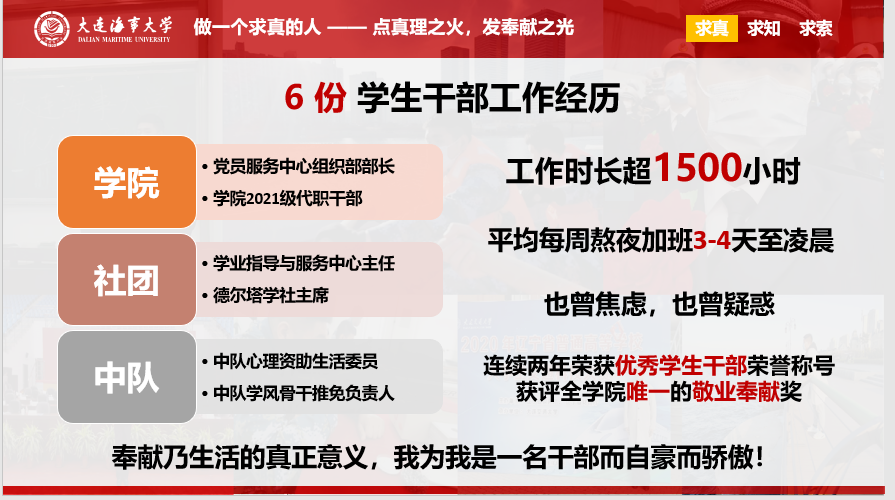 大连海事大学
DALIAN MARITIME UNIVERSITY

做一个求真的人 —— 点真理之火，发奉献之光

求真 求知 求索

6 份 学生干部工作经历

学院
• 党员服务中心组织部部长
• 学院2021级代职干部

社团
• 学业指导与服务中心主任
• 德尔塔学社主席

中队
• 中队心理资助生活委员
• 中队学风骨干推免负责人

工作时长超1500小时

平均每周熬夜加班3-4天至凌晨

也曾焦虑，也曾疑惑

连续两年荣获优秀学生干部荣誉称号
获评全学院唯一的敬业奉献奖

奉献乃生活的真正意义，我为我是一名干部而自豪而骄傲！